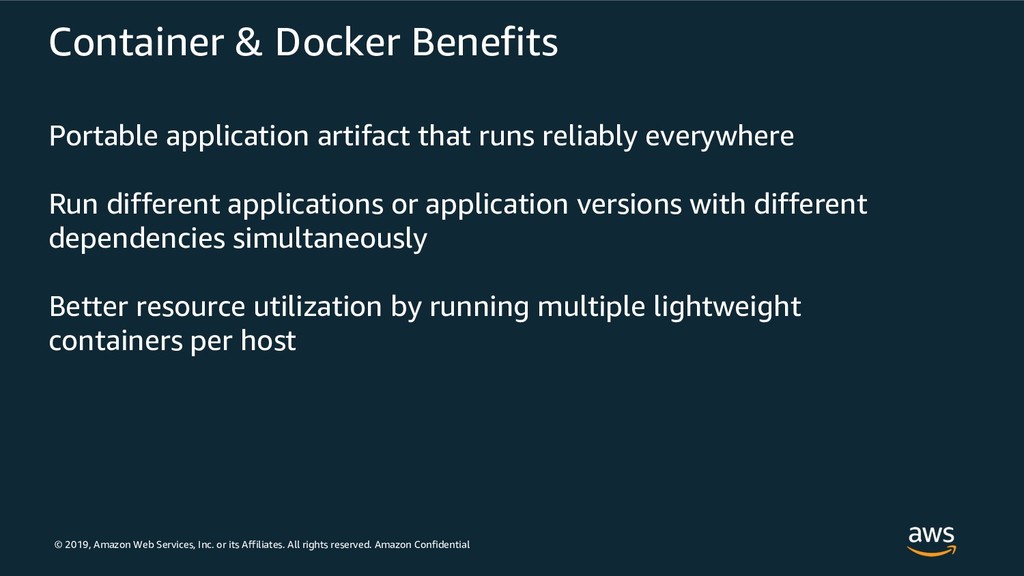 Container & Docker Benefits

Portable application artifact that runs reliably everywhere

Run different applications or application versions with different dependencies simultaneously

Better resource utilization by running multiple lightweight containers per host

© 2019, Amazon Web Services, Inc. or its Affiliates. All rights reserved. Amazon Confidential

aws